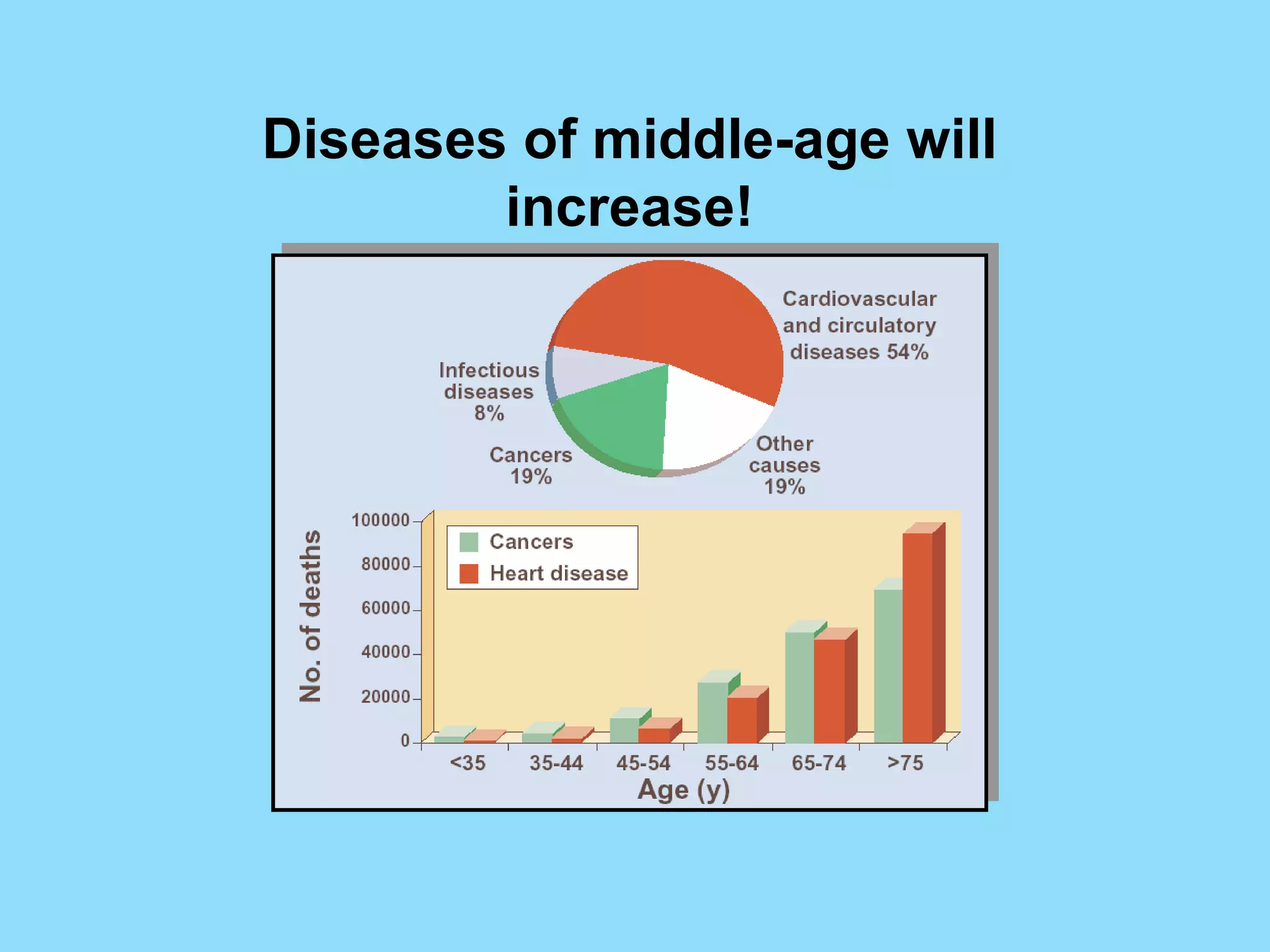 Diseases of middle-age will increase!

Cardiovascular and circulatory diseases 54%

Infectious diseases 8%

Cancers 19%

Other causes 19%

No. of deaths

100000
80000
60000
40000
20000
0

Cancers
Heart disease

<35
35-44
45-54
55-64
65-74
>75

Age (y)